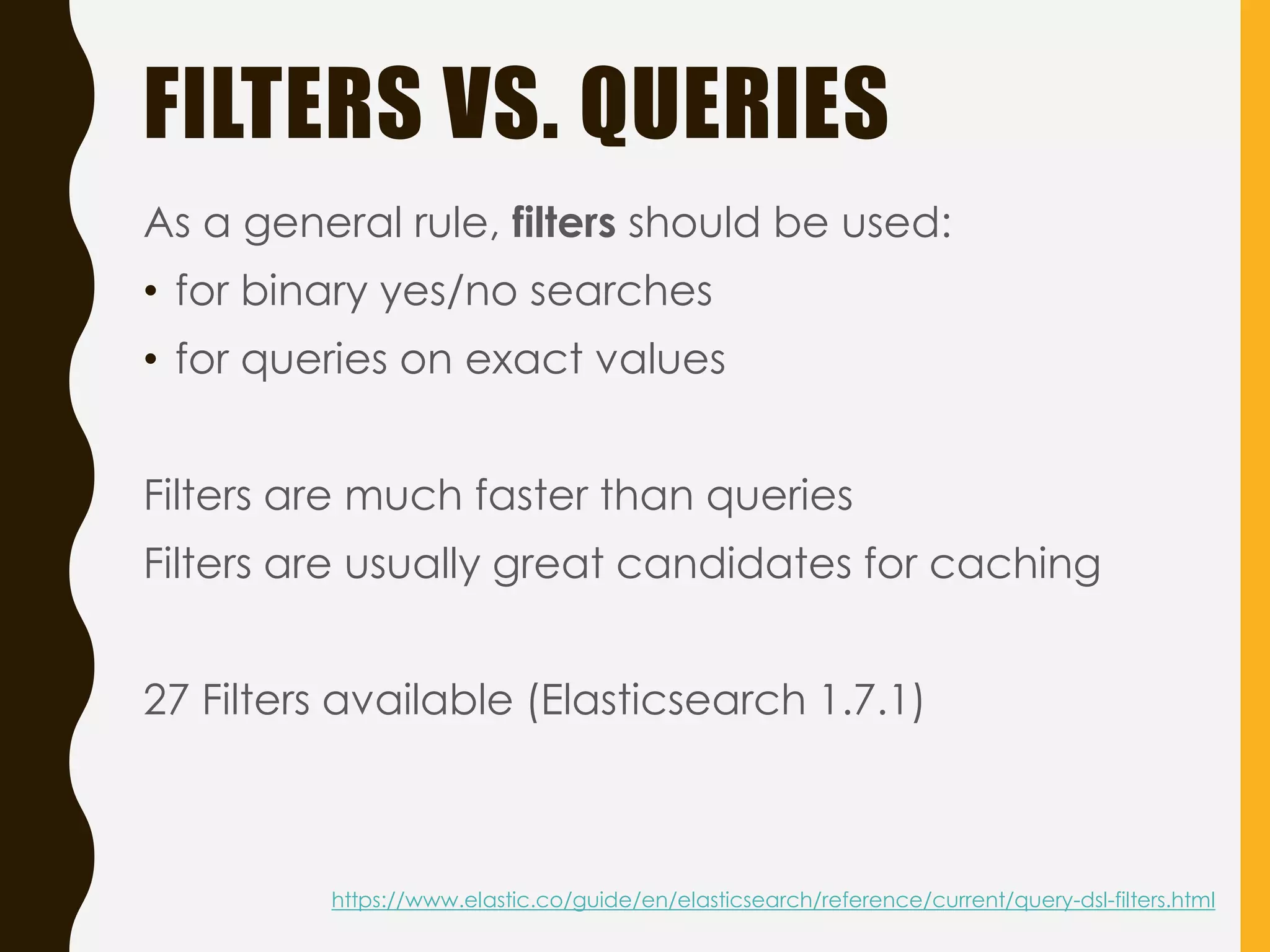 FILTERS VS. QUERIES

As a general rule, filters should be used:
• for binary yes/no searches
• for queries on exact values

Filters are much faster than queries
Filters are usually great candidates for caching

27 Filters available (Elasticsearch 1.7.1)

https://www.elastic.co/guide/en/elasticsearch/reference/current/query-dsl-filters.html